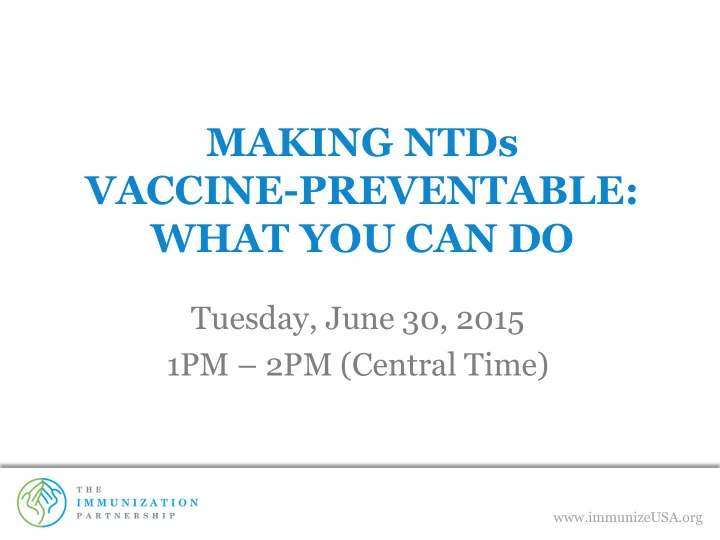 MAKING NTDs VACCINE-PREVENTABLE: WHAT YOU CAN DO

Tuesday, June 30, 2015
1PM – 2PM (Central Time)

THE IMMUNIZATION PARTNERSHIP

www.immunizeUSA.org